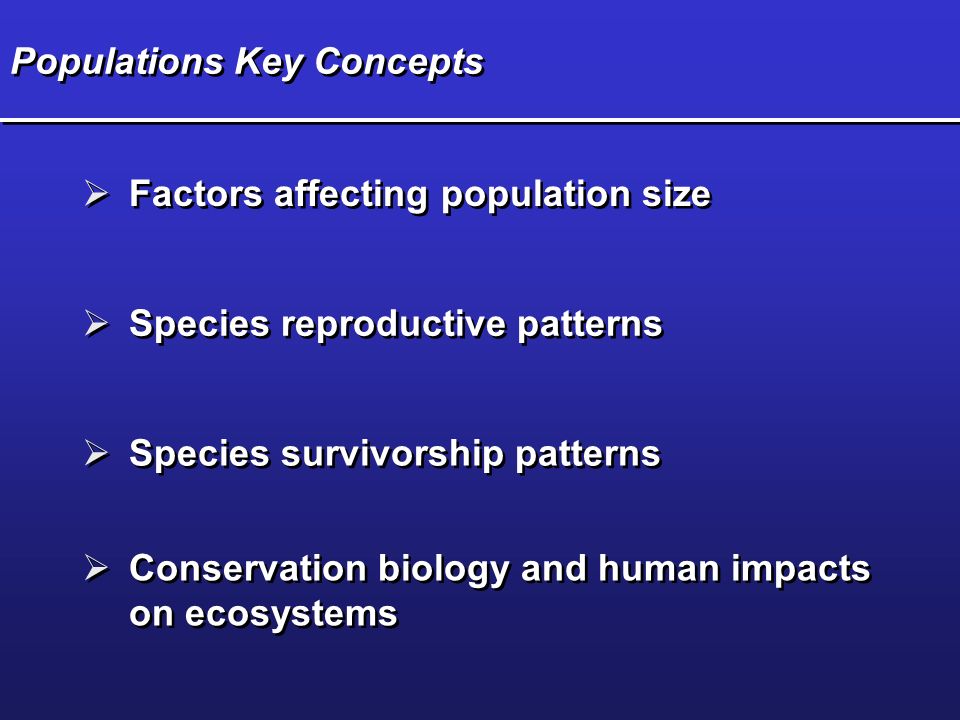 Populations Key Concepts

➢ Factors affecting population size

➢ Species reproductive patterns

➢ Species survivorship patterns

➢ Conservation biology and human impacts on ecosystems